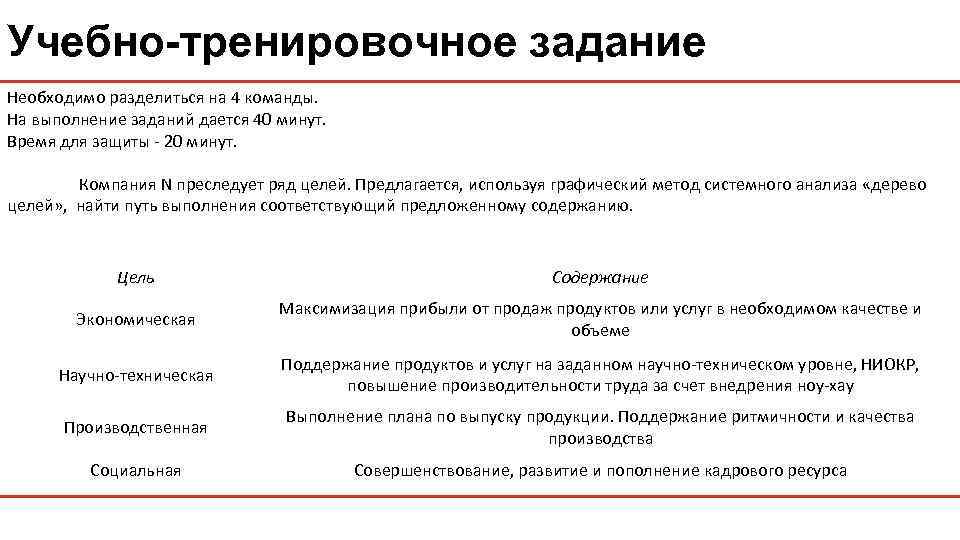 Учебно-тренировочное задание

Необходимо разделиться на 4 команды.
На выполнение заданий дается 40 минут.
Время для защиты - 20 минут.

Компания N преследует ряд целей. Предлагается, используя графический метод системного анализа «дерево целей», найти путь выполнения соответствующий предложенному содержанию.

| Цель | Содержание |
|---|---|
| Экономическая | Максимизация прибыли от продаж продуктов или услуг в необходимом качестве и объеме |
| Научно-техническая | Поддержание продуктов и услуг на заданном научно-техническом уровне, НИОКР, повышение производительности труда за счет внедрения ноу-хау |
| Производственная | Выполнение плана по выпуску продукции. Поддержание ритмичности и качества производства |
| Социальная | Совершенствование, развитие и пополнение кадрового ресурса |